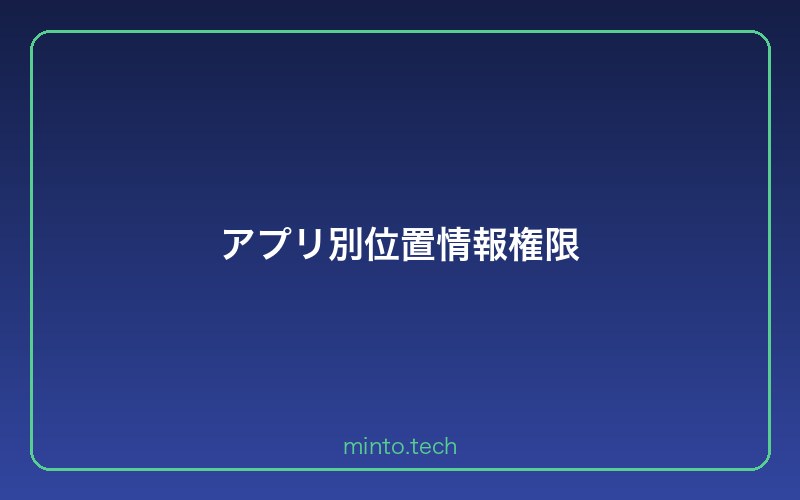 アプリ別位置情報権限

minto.tech